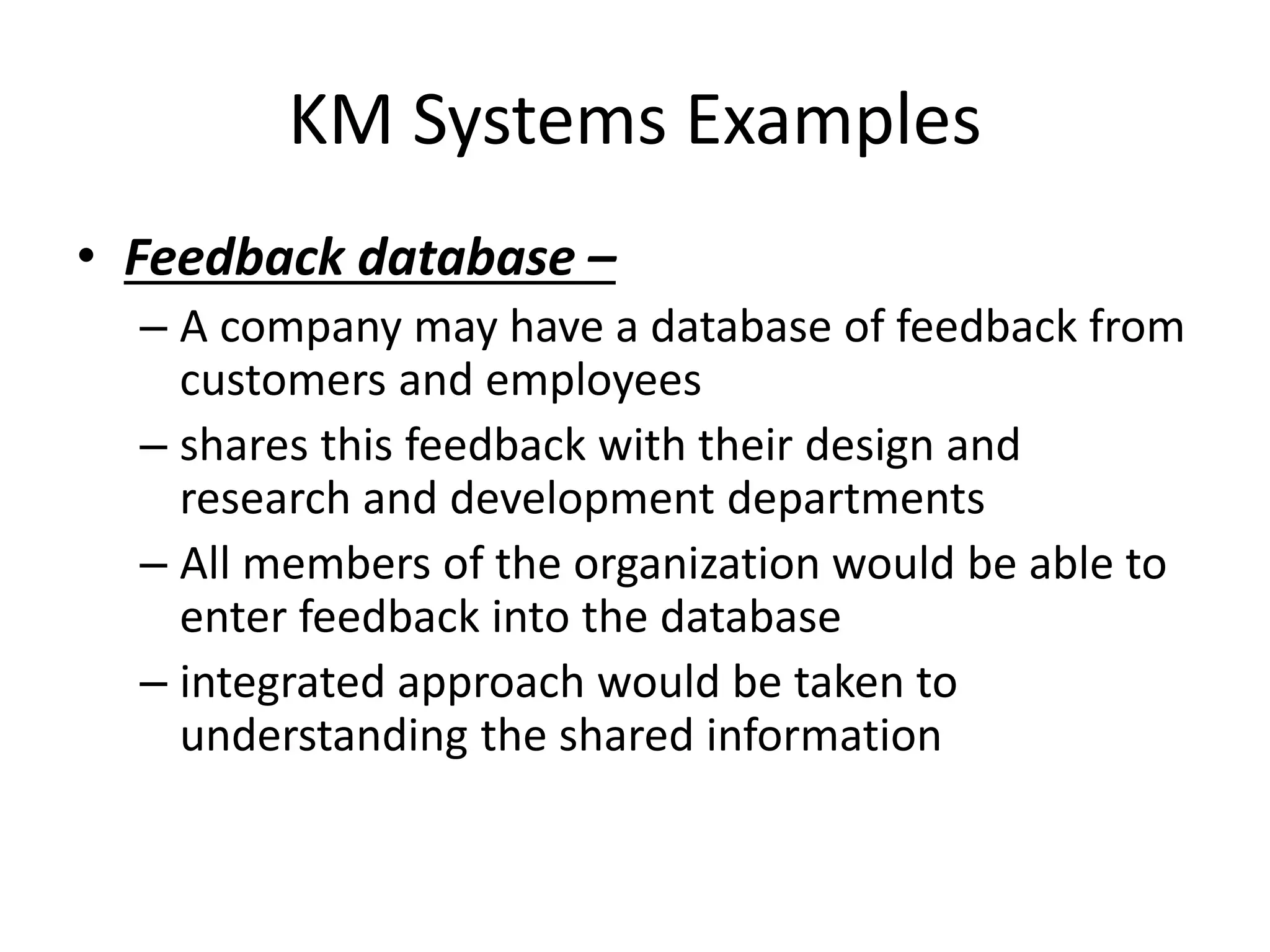 KM Systems Examples

• Feedback database –
– A company may have a database of feedback from customers and employees
– shares this feedback with their design and research and development departments
– All members of the organization would be able to enter feedback into the database
– integrated approach would be taken to understanding the shared information